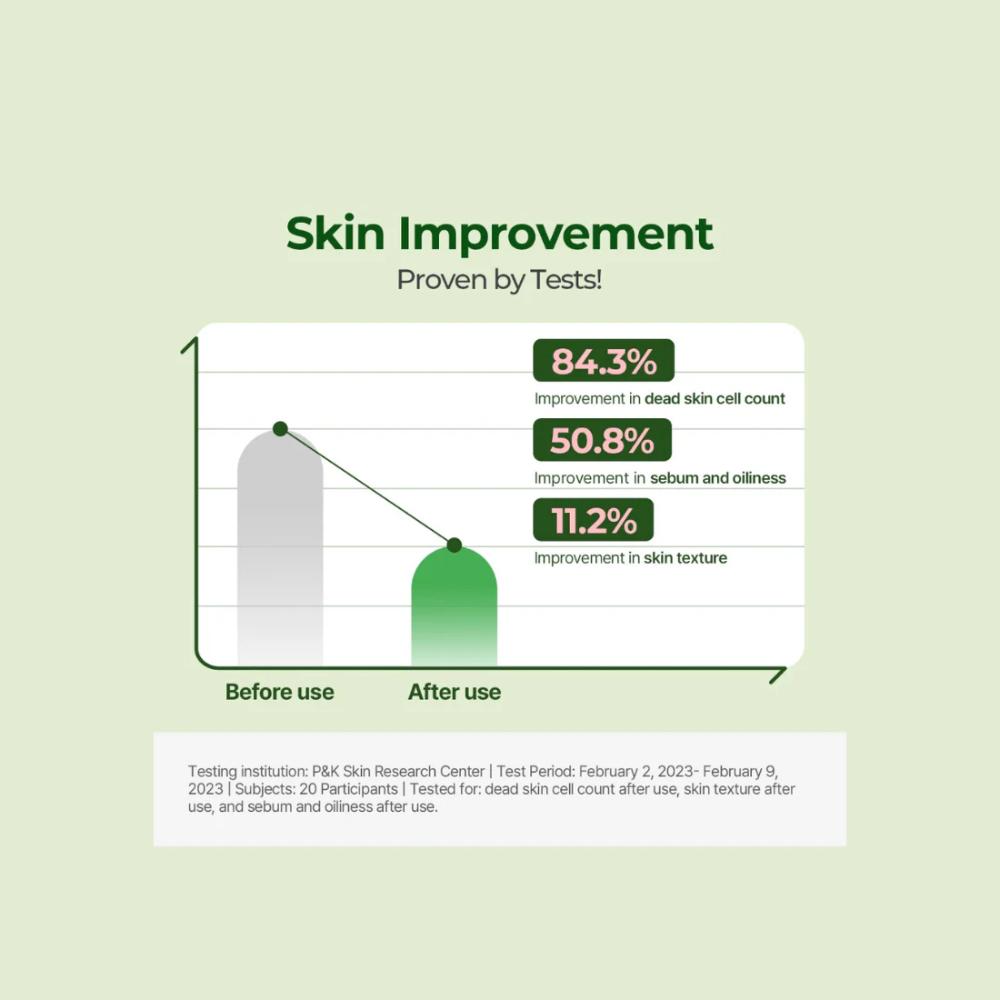 Skin Improvement
Proven by Tests!

84.3%
Improvement in dead skin cell count

50.8%
Improvement in sebum and oiliness

11.2%
Improvement in skin texture

Before use
After use

Testing institution: P&K Skin Research Center | Test Period: February 2, 2023- February 9, 2023 | Subjects: 20 Participants | Tested for: dead skin cell count after use, skin texture after use, and sebum and oiliness after use.